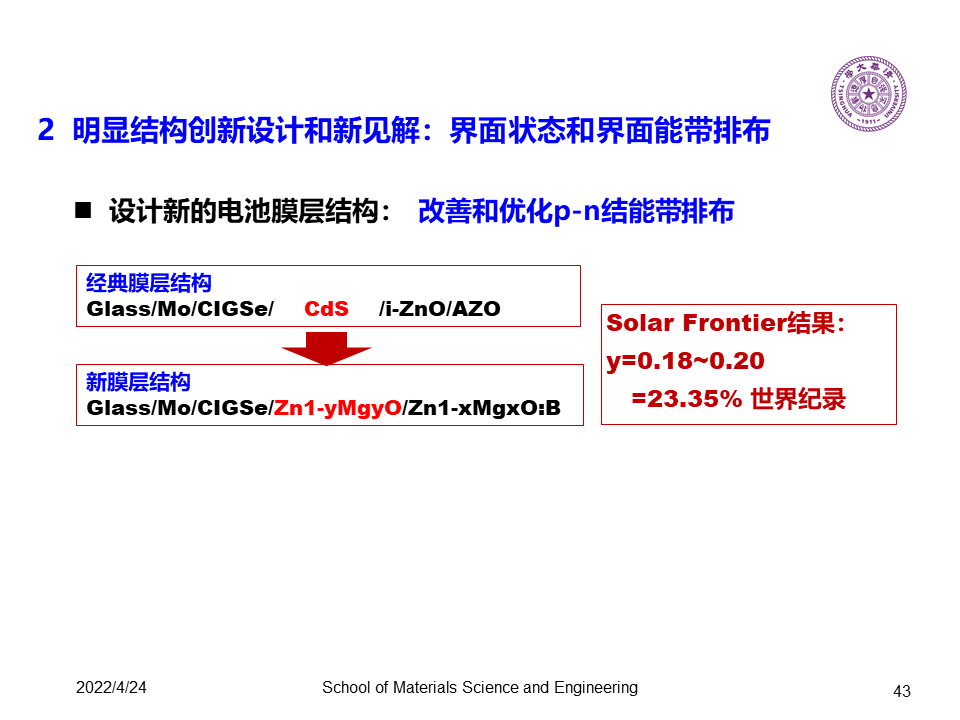 2 明显结构创新设计和新见解：界面状态和界面能带排布

■ 设计新的电池膜层结构： 改善和优化p-n结能带排布

经典膜层结构
Glass/Mo/CIGSe/ CdS /i-ZnO/AZO

新膜层结构
Glass/Mo/CIGSe/Zn1-yMgyO/Zn1-xMgxO:B

Solar Frontier结果：
y=0.18~0.20
=23.35% 世界纪录

2022/4/24

School of Materials Science and Engineering

43